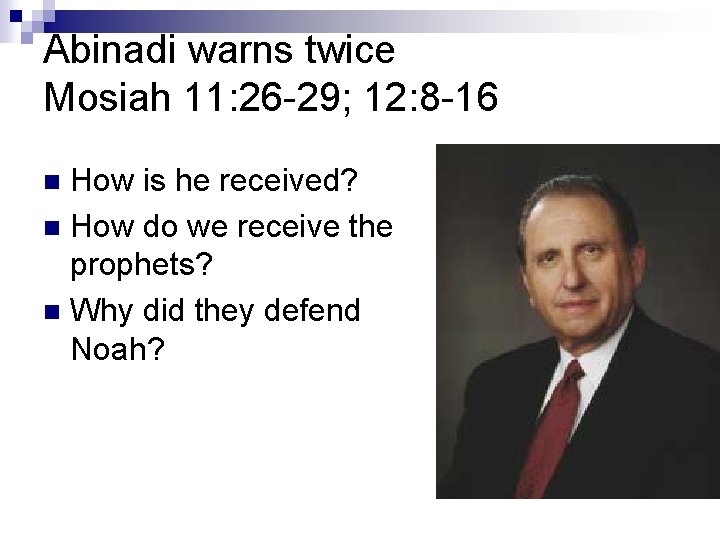 Abinadi warns twice
Mosiah 11:26-29; 12:8-16

How is he received?

How do we receive the prophets?

Why did they defend Noah?